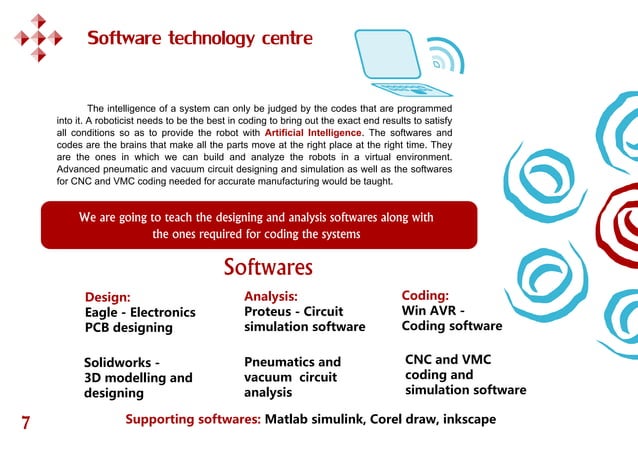 Software technology centre

The intelligence of a system can only be judged by the codes that are programmed into it. A roboticist needs to be the best in coding to bring out the exact end results to satisfy all conditions so as to provide the robot with Artificial Intelligence. The softwares and codes are the brains that make all the parts move at the right place at the right time. They are the ones in which we can build and analyze the robots in a virtual environment. Advanced pneumatic and vacuum circuit designing and simulation as well as the softwares for CNC and VMC coding needed for accurate manufacturing would be taught.

We are going to teach the designing and analysis softwares along with the ones required for coding the systems

Softwares

Design:
Eagle - Electronics PCB designing

Solidworks - 3D modelling and designing

Analysis:
Proteus - Circuit simulation software

Pneumatics and vacuum circuit analysis

Coding:
Win AVR - Coding software

CNC and VMC coding and simulation software

7

Supporting softwares: Matlab simulink, Corel draw, inkscape